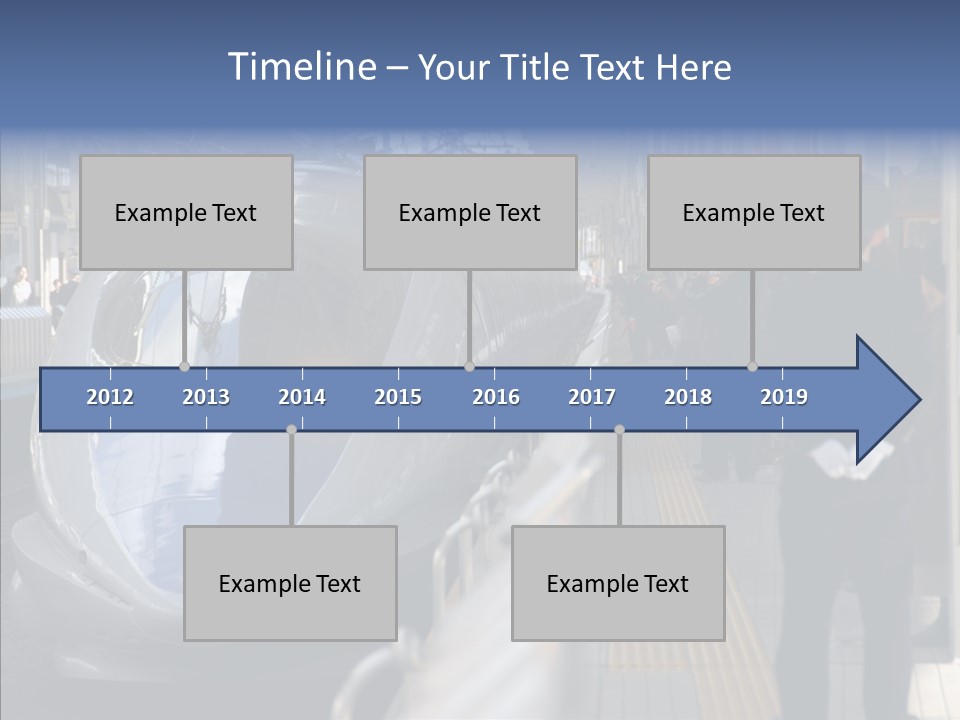 Timeline – Your Title Text Here

Example Text

Example Text

Example Text

2012 2013 2014 2015 2016 2017 2018 2019

Example Text

Example Text